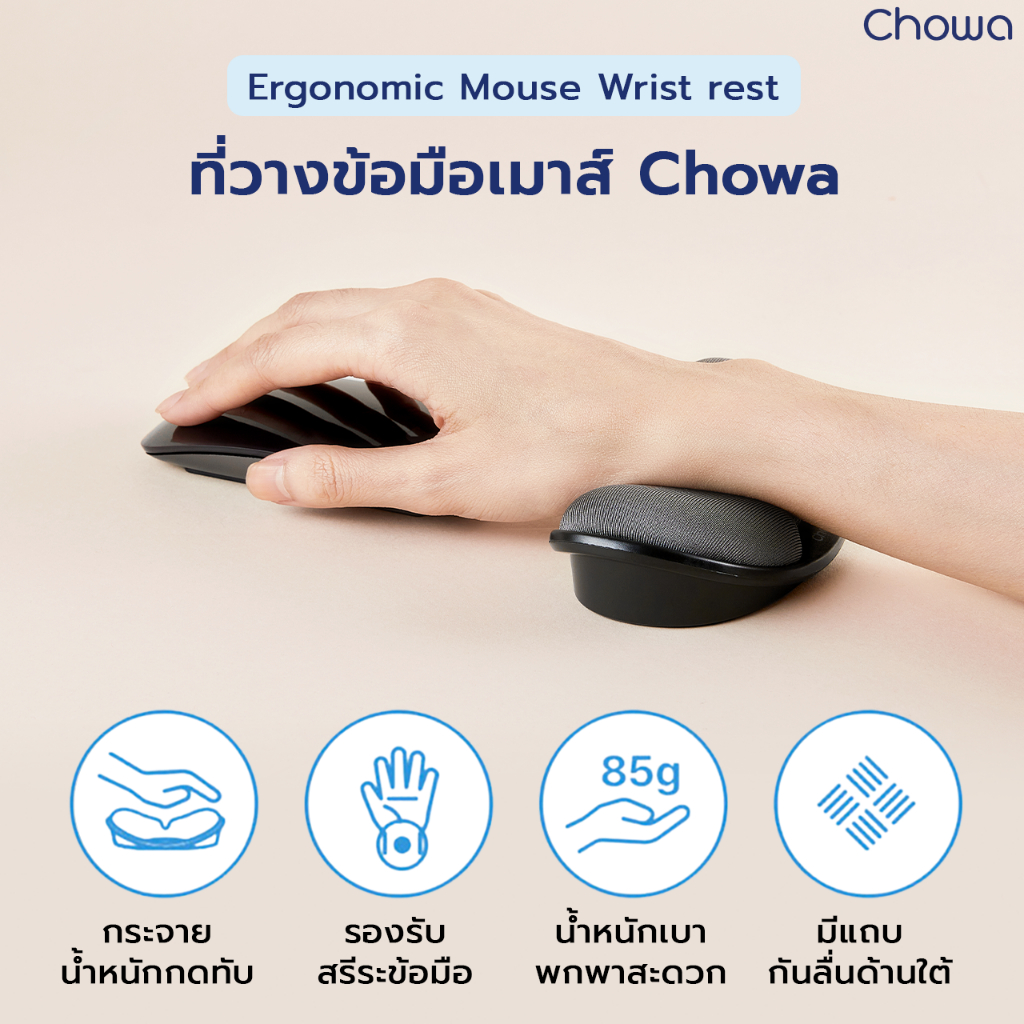 Chowa

Ergonomic Mouse Wrist rest

ที่วางข้อมือเมาส์ Chowa

85g

กระจาย
น้ำหนักกดทับ

รองรับ
สรีระข้อมือ

น้ำหนักเบา
พกพาสะดวก

มีแถบ
กันลื่นด้านใต้